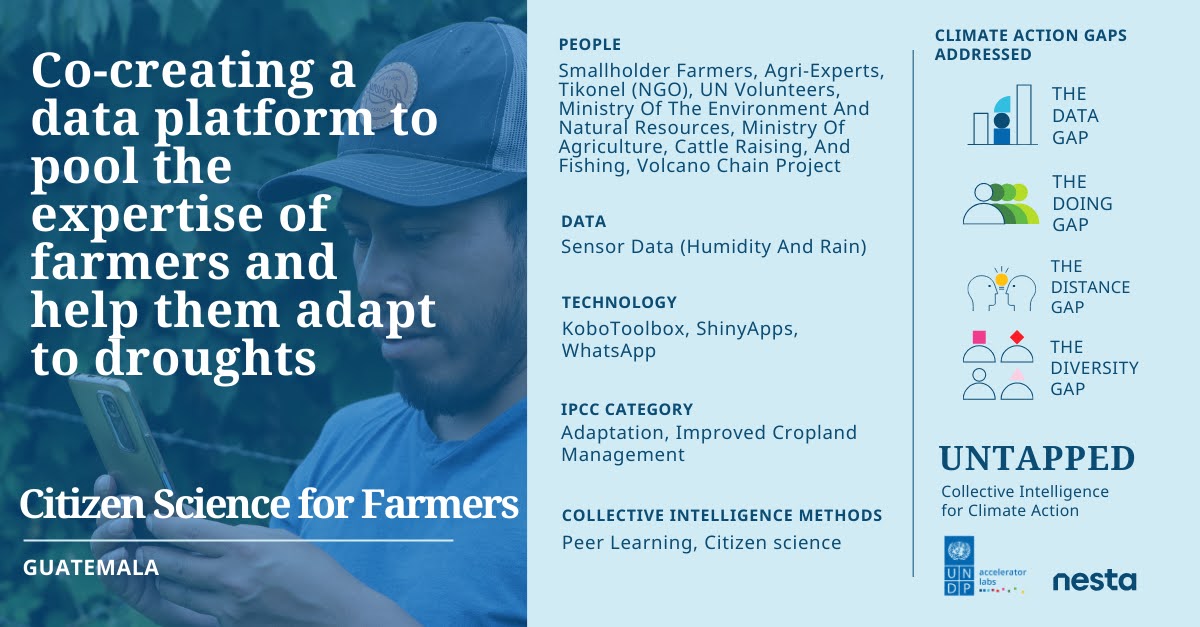 Co-creating a data platform to pool the expertise of farmers and help them adapt to droughts

Citizen Science for Farmers

GUATEMALA

PEOPLE
Smallholder Farmers, Agri-Experts, Tikonel (NGO), UN Volunteers, Ministry Of The Environment And Natural Resources, Ministry Of Agriculture, Cattle Raising, And Fishing, Volcano Chain Project

DATA
Sensor Data (Humidity And Rain)

TECHNOLOGY
KoboToolbox, ShinyApps, WhatsApp

IPCC CATEGORY
Adaptation, Improved Cropland Management

COLLECTIVE INTELLIGENCE METHODS
Peer Learning, Citizen science

CLIMATE ACTION GAPS ADDRESSED

THE DATA GAP

THE DOING GAP

THE DISTANCE GAP

THE DIVERSITY GAP

UNTAPPED
Collective Intelligence for Climate Action

UN DP accelerator labs

nesta